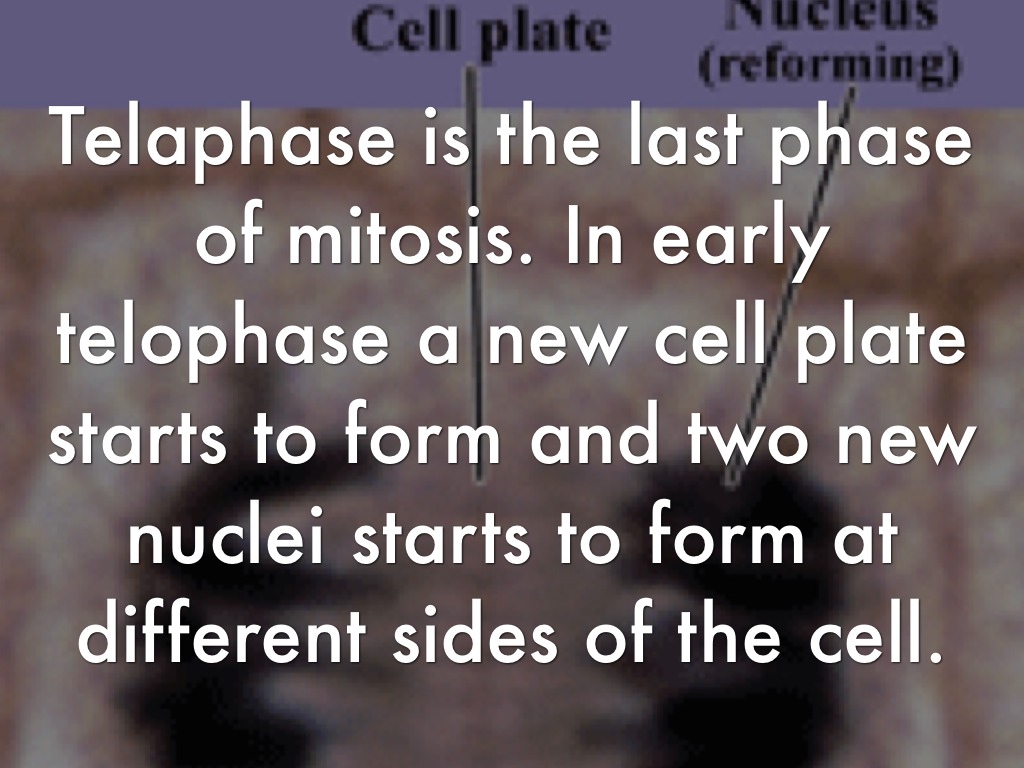 Cell plate

Nucleus (reforming)

Telaphase is the last phase of mitosis. In early telophase a new cell plate starts to form and two new nuclei starts to form at different sides of the cell.